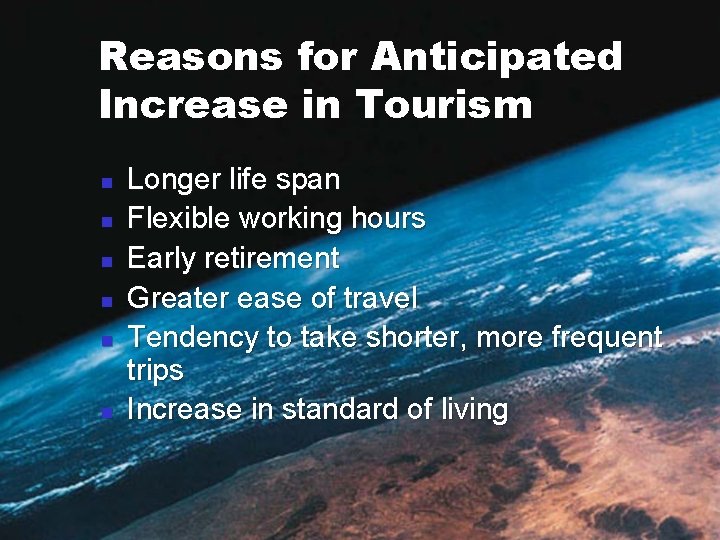 Reasons for Anticipated Increase in Tourism

- Longer life span
- Flexible working hours
- Early retirement
- Greater ease of travel
- Tendency to take shorter, more frequent trips
- Increase in standard of living